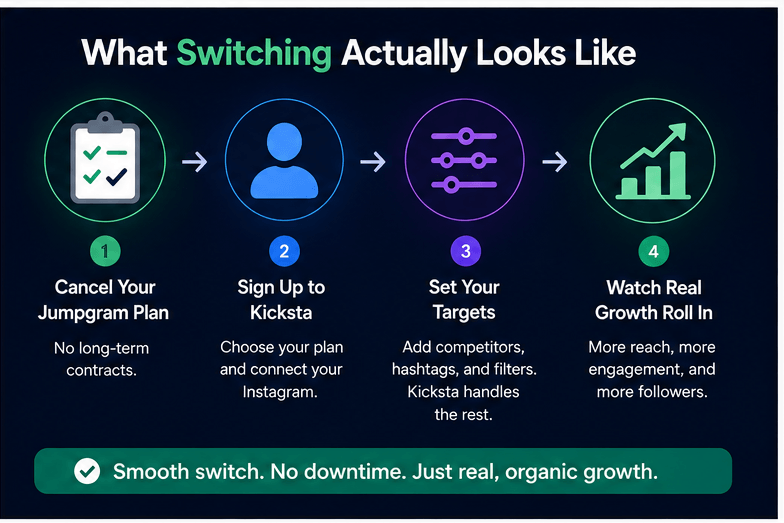 What Switching Actually Looks Like

1

Cancel Your Jumpgram Plan

No long-term contracts.

2

Sign Up to Kicksta

Choose your plan and connect your Instagram.

3

Set Your Targets

Add competitors, hashtags, and filters. Kicksta handles the rest.

4

Watch Real Growth Roll In

More reach, more engagement, and more followers.

Smooth switch. No downtime. Just real, organic growth.